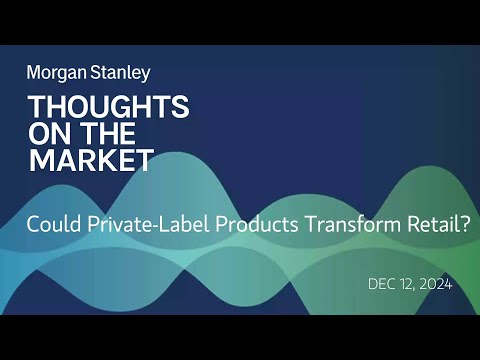 Morgan Stanley

THOUGHTS ON THE MARKET

Could Private-Label Products Transform Retail?

DEC 12, 2024